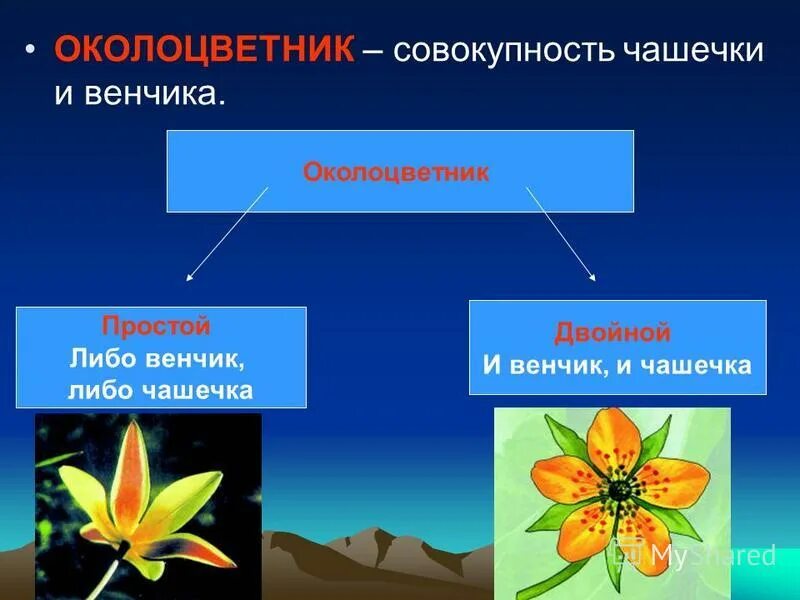 • ОКОЛОЦВЕТНИК – совокупность чашечки и венчика.

Околоцветник

Простой
Либо венчик, либо чашечка

Двойной
И венчик, и чашечка

MyShared